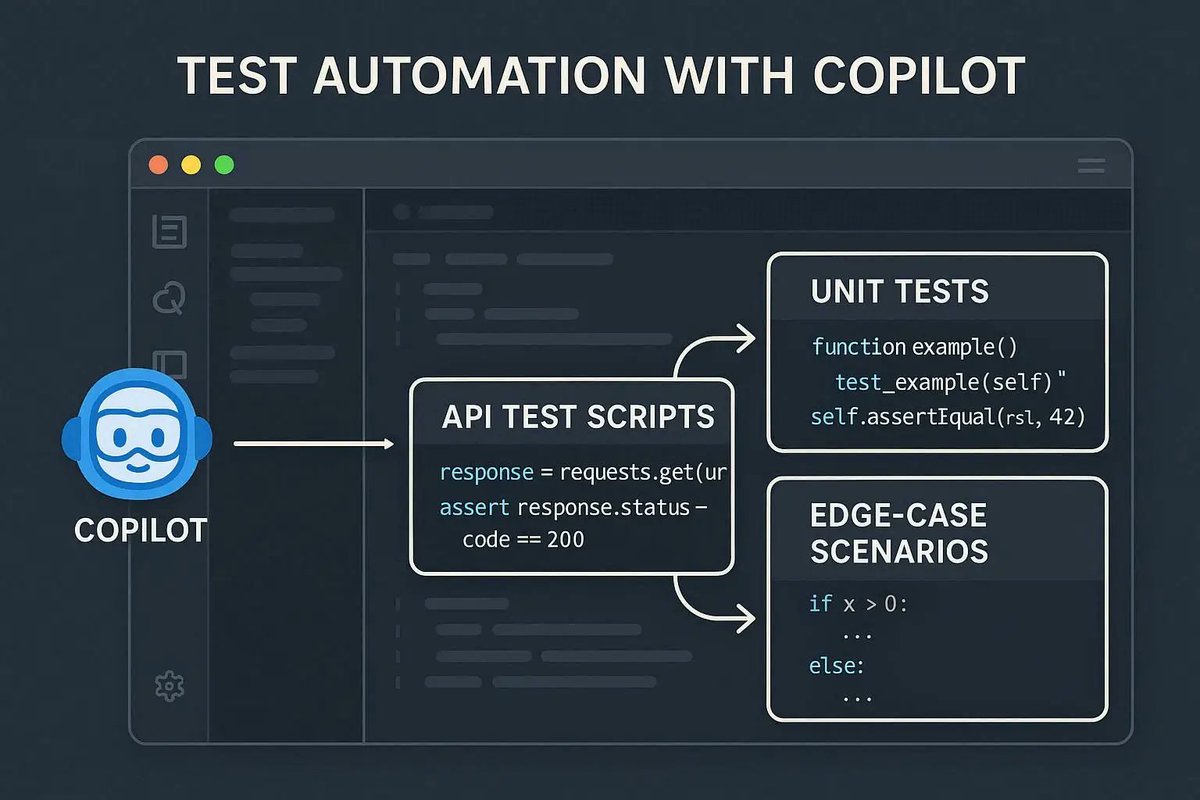 TEST AUTOMATION WITH COPILOT

COPILOT

API TEST SCRIPTS

response = requests.get(ur
assert response.status –
code == 200

UNIT TESTS

function example()
test_example(self)"
self.assertEqual(rsl, 42)

EDGE-CASE SCENARIOS

if x > 0:
...
else:
...